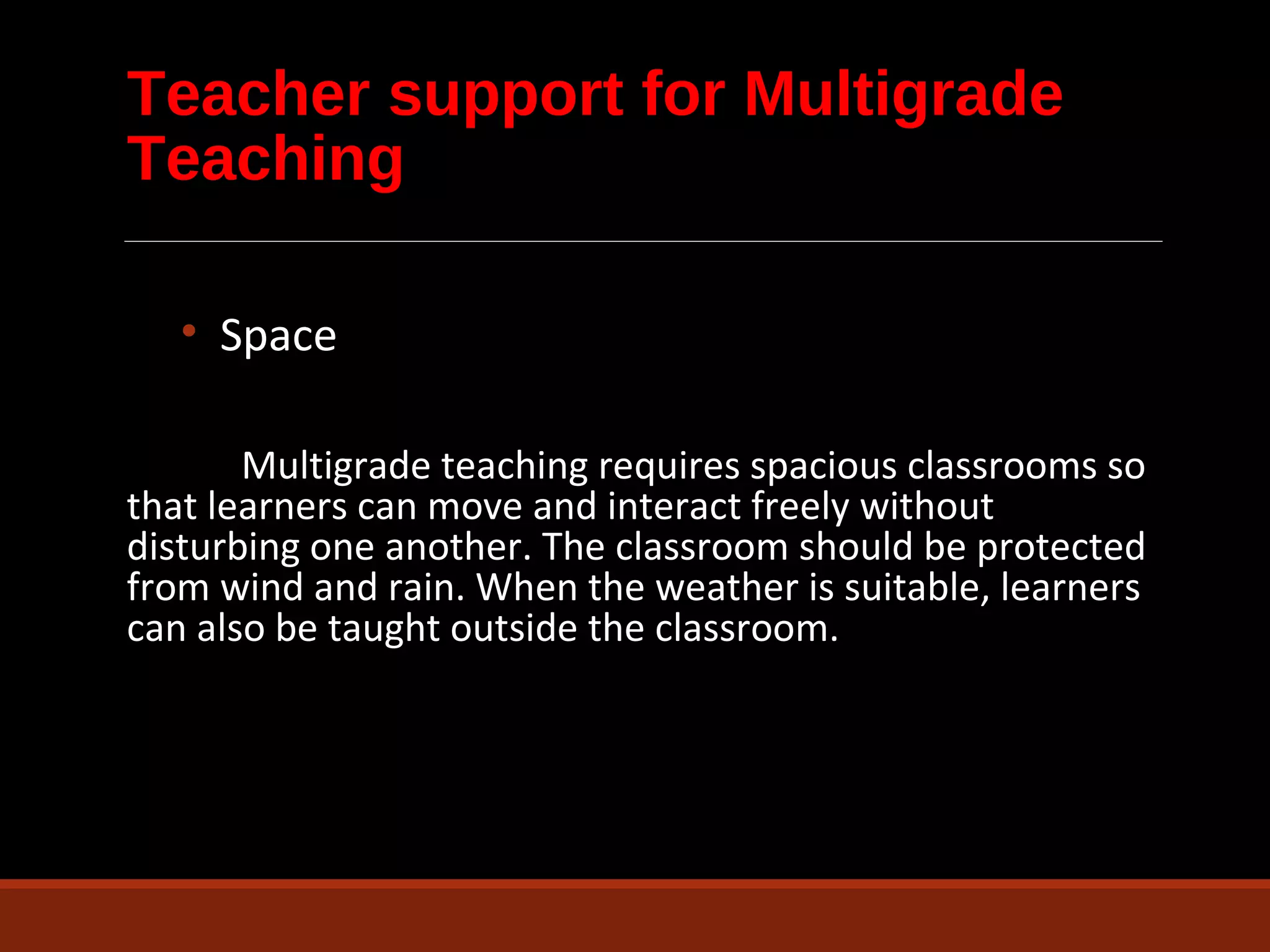 Teacher support for Multigrade Teaching

• Space

Multigrade teaching requires spacious classrooms so that learners can move and interact freely without disturbing one another. The classroom should be protected from wind and rain. When the weather is suitable, learners can also be taught outside the classroom.